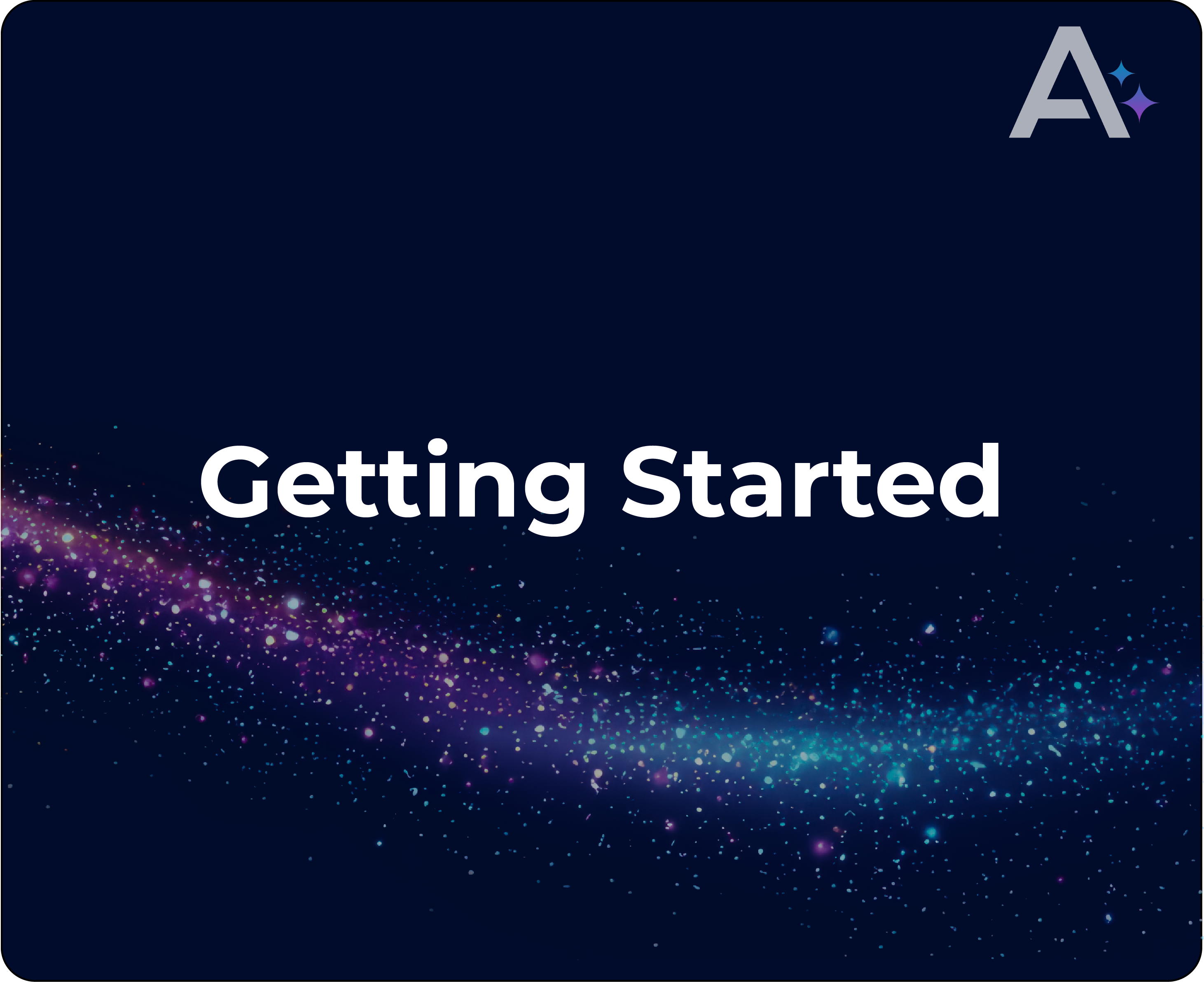 A

Getting Started